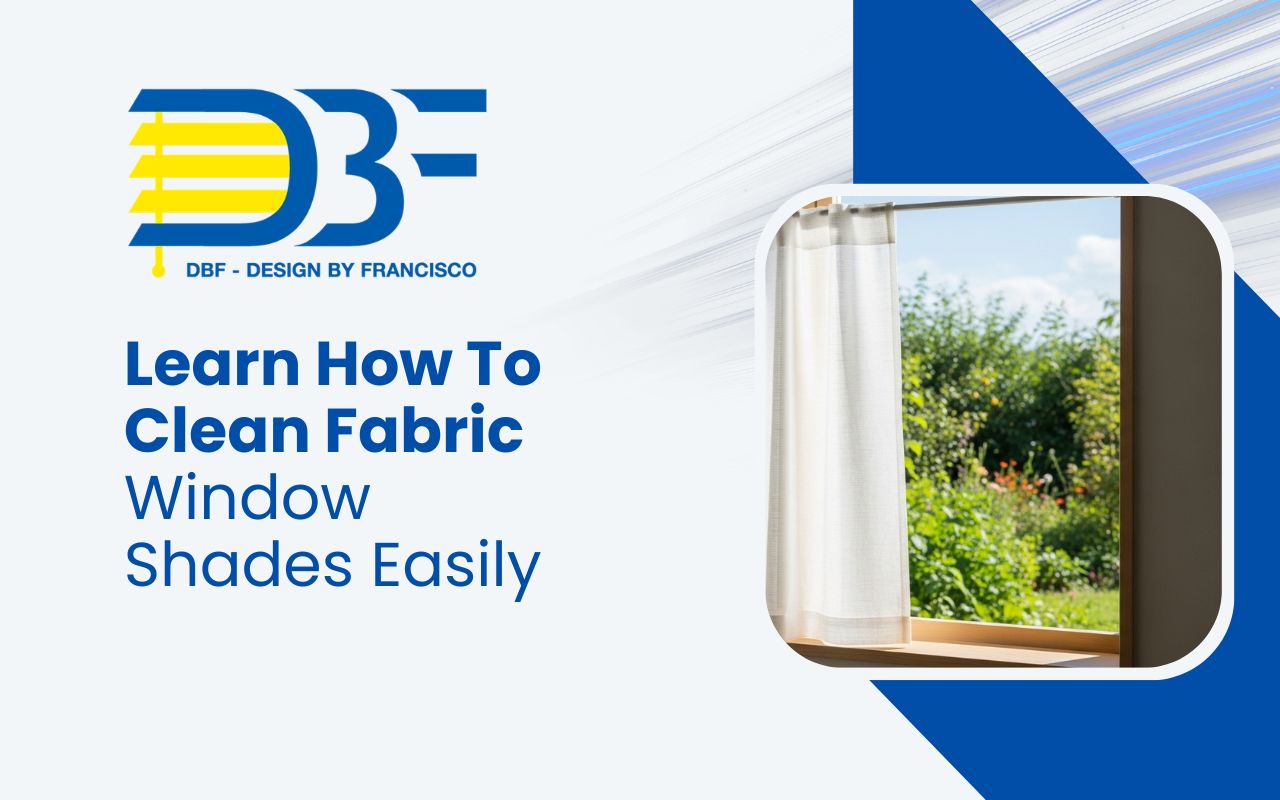 DBF

DBF - DESIGN BY FRANCISCO

Learn How To Clean Fabric Window Shades Easily